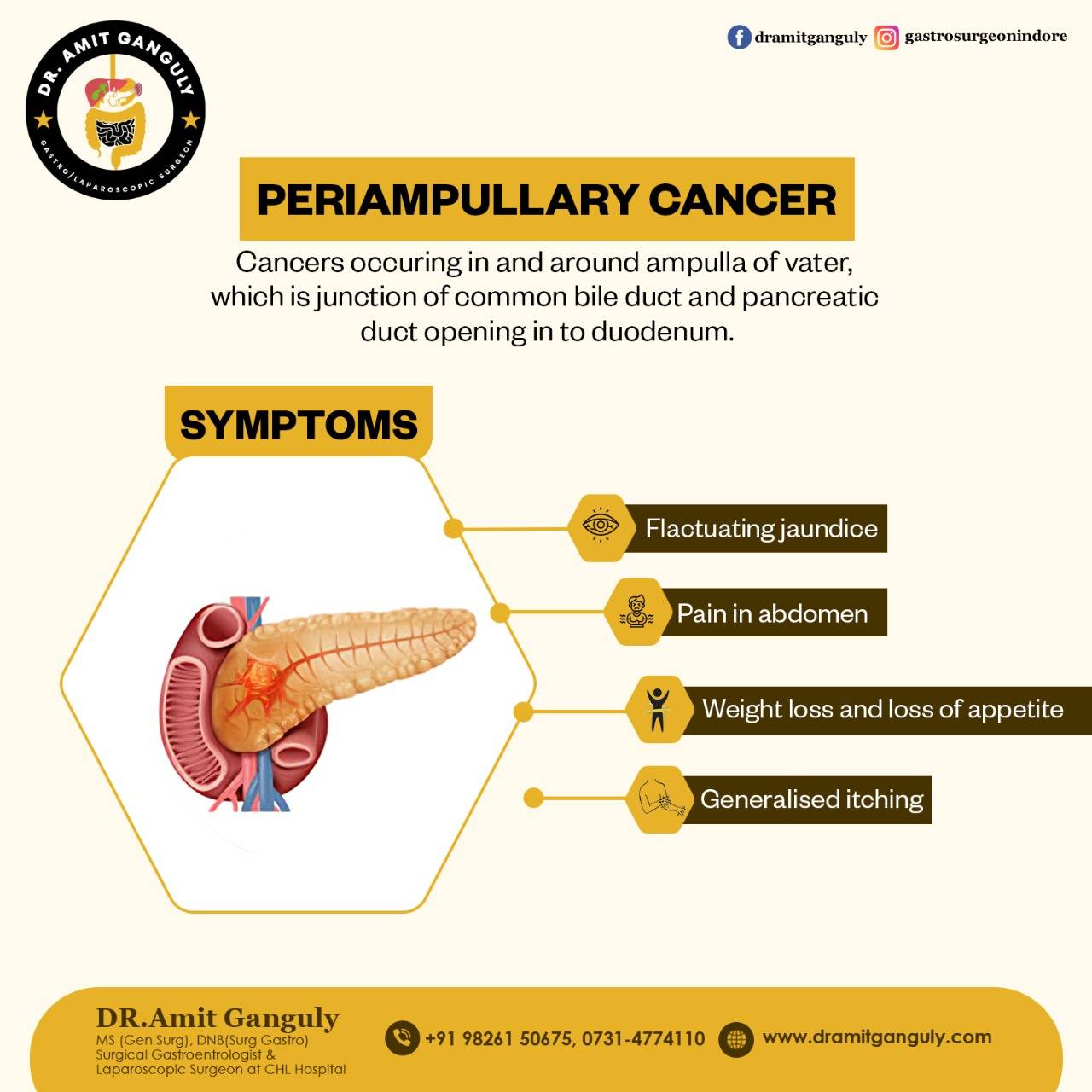 DR. AMIT GANGULY
GASTRO/LAPAROSCOPIC SURGEON

dramitganguly gastrosurgeonindore

PERIAMPULLARY CANCER

Cancers occuring in and around ampulla of vater, which is junction of common bile duct and pancreatic duct opening in to duodenum.

SYMPTOMS

Flactuating jaundice

Pain in abdomen

Weight loss and loss of appetite

Generalised itching

DR.Amit Ganguly
MS (Gen Surg), DNB(Surg Gastro)
Surgical Gastroentrologist &
Laparoscopic Surgeon at CHL Hospital

+91 98261 50675, 0731-4774110

www.dramitganguly.com